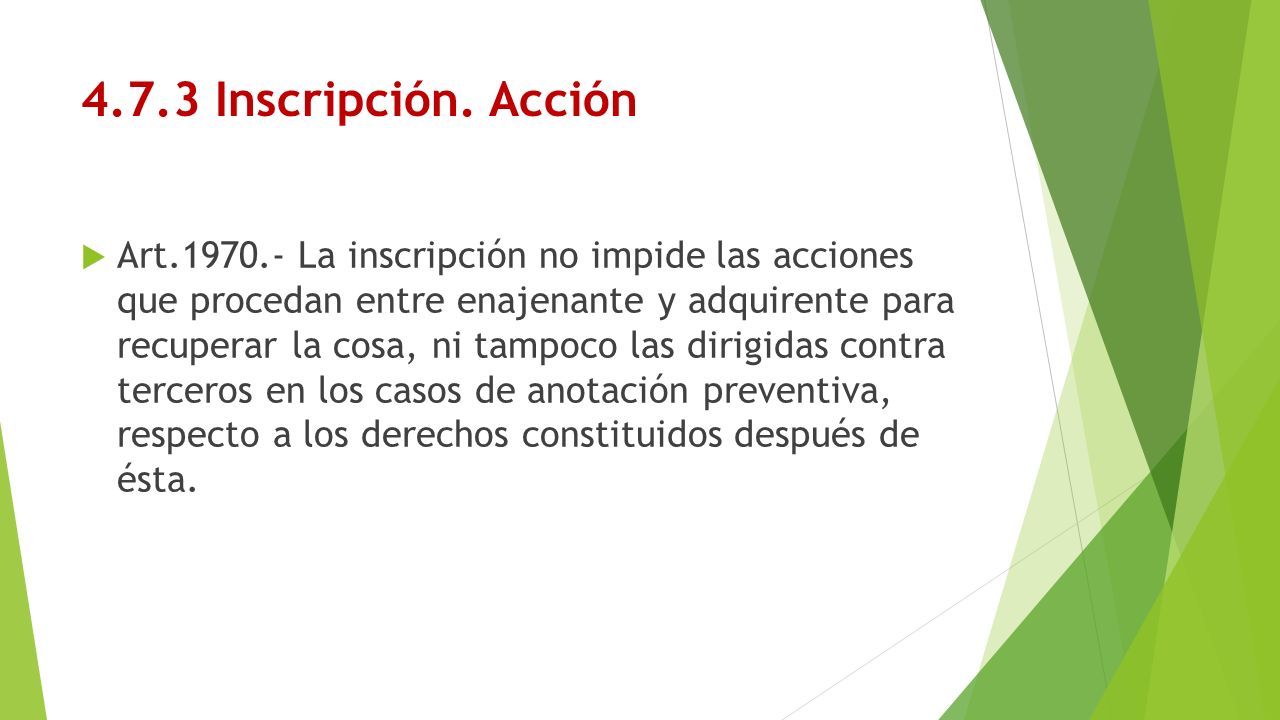 4.7.3 Inscripción. Acción

Art.1970.- La inscripción no impide las acciones que procedan entre enajenante y adquirente para recuperar la cosa, ni tampoco las dirigidas contra terceros en los casos de anotación preventiva, respecto a los derechos constituidos después de ésta.